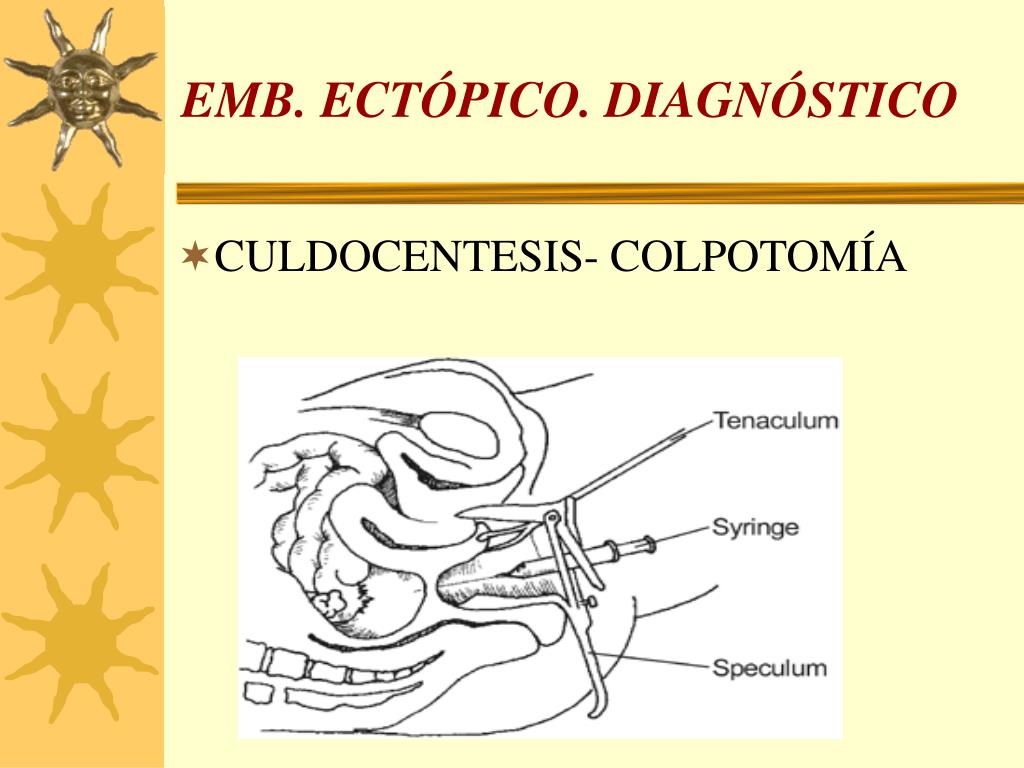 EMB. ECTÓPICO. DIAGNÓSTICO

CULDOCENTESIS- COLPOTOMÍA

Tenaculum
Syringe
Speculum